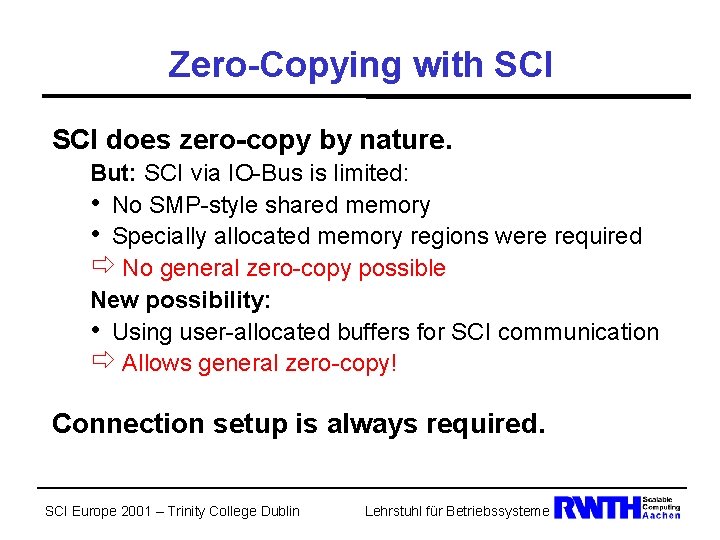 Zero-Copying with SCI

SCI does zero-copy by nature.

But: SCI via IO-Bus is limited:

• No SMP-style shared memory

• Specially allocated memory regions were required

⇨ No general zero-copy possible

New possibility:

• Using user-allocated buffers for SCI communication

⇨ Allows general zero-copy!

Connection setup is always required.

SCI Europe 2001 – Trinity College Dublin

Lehrstuhl für Betriebssysteme RWTH Scalable Computing Aachen